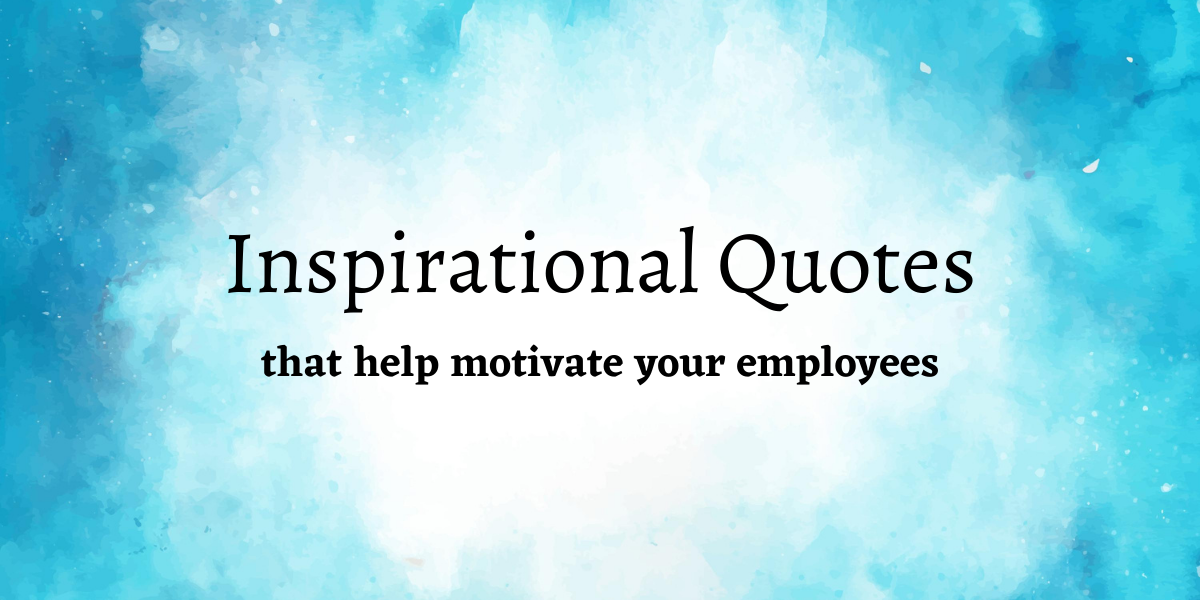 Inspirational Quotes

that help motivate your employees